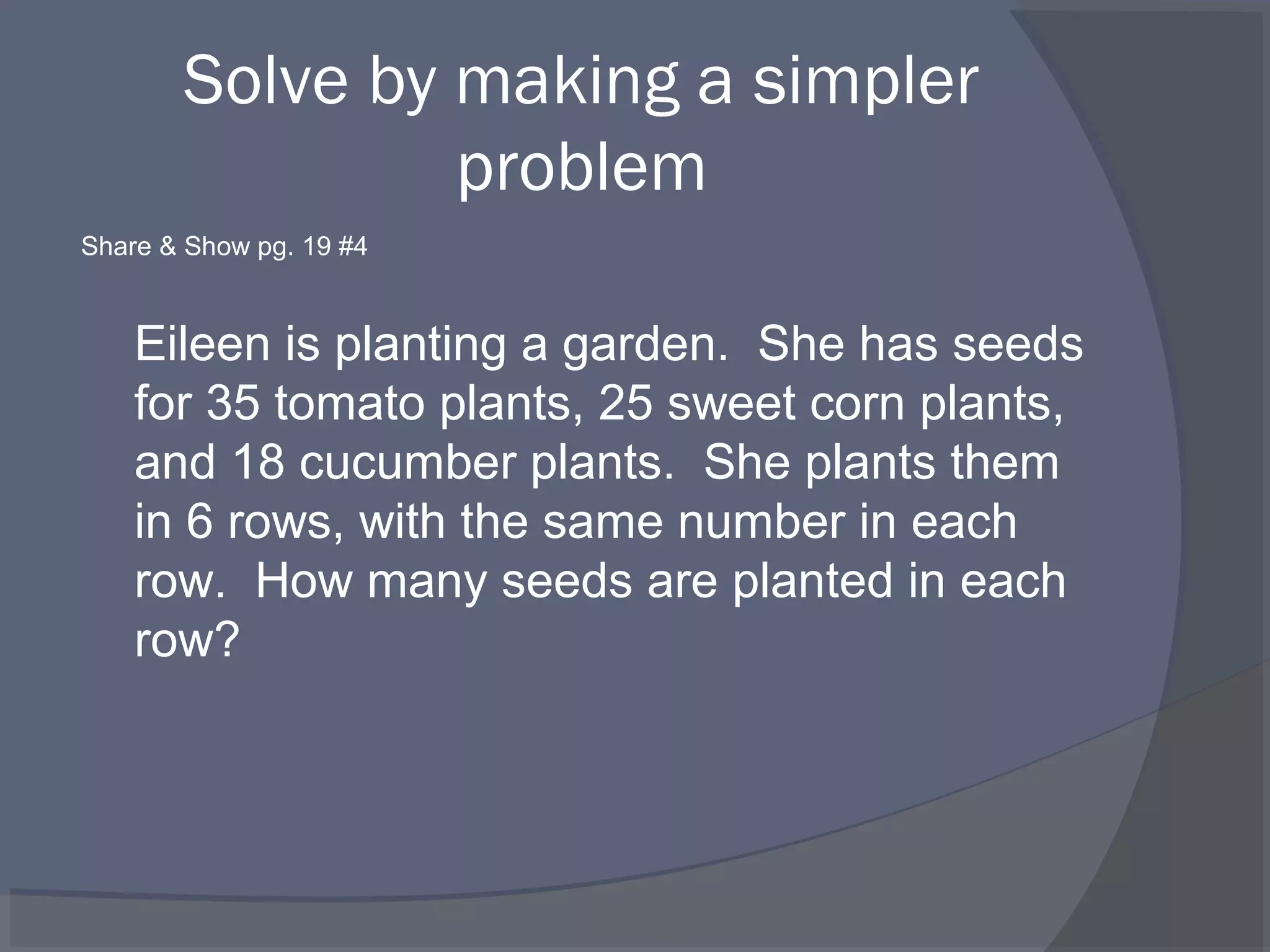 Solve by making a simpler problem

Share & Show pg. 19 #4

Eileen is planting a garden.  She has seeds for 35 tomato plants, 25 sweet corn plants, and 18 cucumber plants.  She plants them in 6 rows, with the same number in each row.  How many seeds are planted in each row?